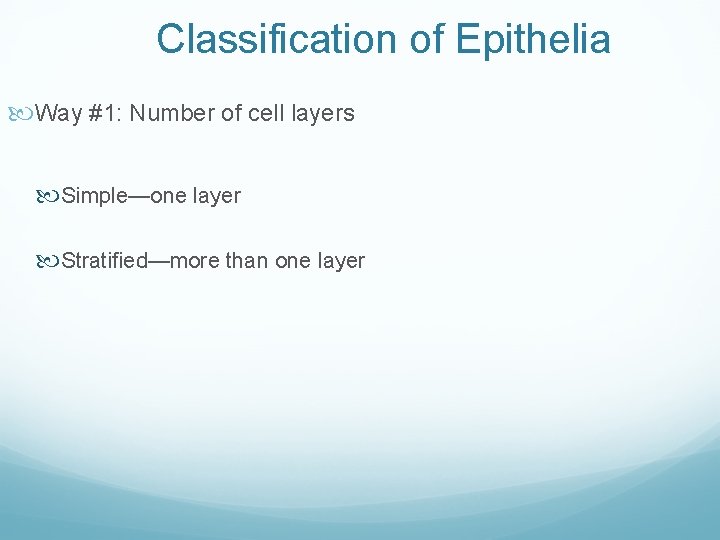 Classification of Epithelia

Way #1: Number of cell layers

Simple—one layer

Stratified—more than one layer